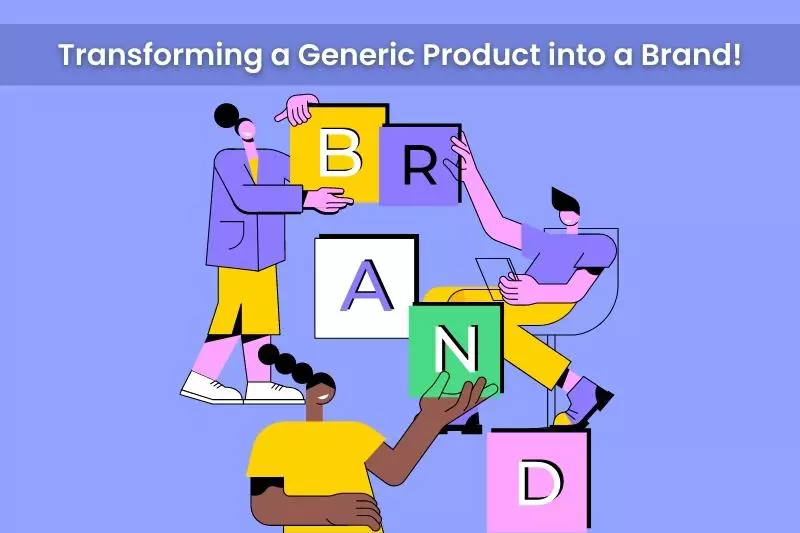 Transforming a Generic Product into a Brand!

B R

A

N

D